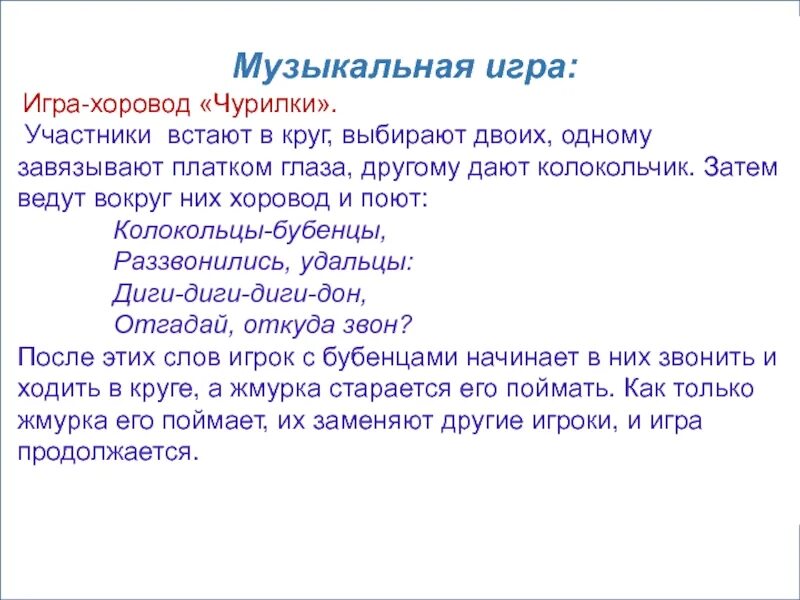 Музыкальная игра:

Игра-хоровод «Чурилки».

Участники встают в круг, выбирают двоих, одному завязывают платком глаза, другому дают колокольчик. Затем ведут вокруг них хоровод и поют:

Колокольцы-бубенцы,
Раззвонились, удальцы:
Диги-диги-диги-дон,
Отгадай, откуда звон?

После этих слов игрок с бубенцами начинает в них звонить и ходить в круге, а жмурка старается его поймать. Как только жмурка его поймает, их заменяют другие игроки, и игра продолжается.